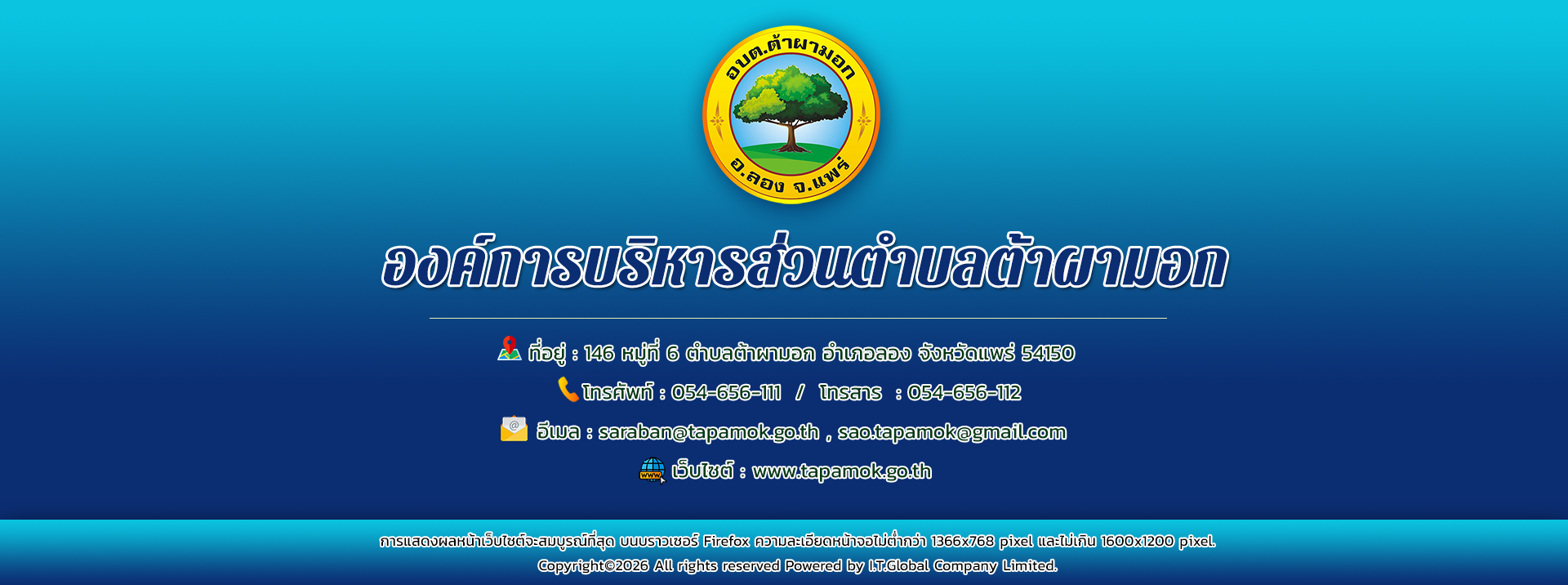 อบต.ต้าผามอก
อ.ลอง จ.แพร่

องค์การบริหารส่วนตำบลต้าผามอก

ที่อยู่ : 146 หมู่ที่ 6 ตำบลต้าผามอก อำเภอลอง จังหวัดแพร่ 54150

โทรศัพท์ : 054-656-111 / โทรสาร : 054-656-112

อีเมล : saraban@tapamok.go.th , sao.tapamok@gmail.com

เว็บไซต์ : www.tapamok.go.th

การแสดงผลหน้าเว็บไซต์จะสมบูรณ์ที่สุด บนบราวเซอร์ Firefox ความละเอียดหน้าจอไม่ต่ำกว่า 1366x768 pixel และไม่เกิน 1600x1200 pixel.

Copyright©2026 All rights reserved Powered by I.T.Global Company Limited.